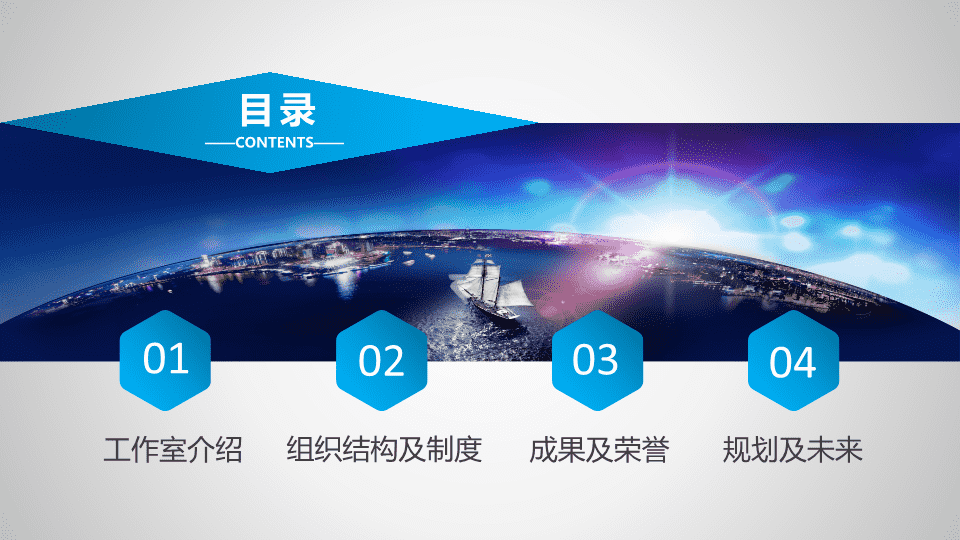 目录
CONTENTS

01
工作室介绍

02
组织结构及制度

03
成果及荣誉

04
规划及未来